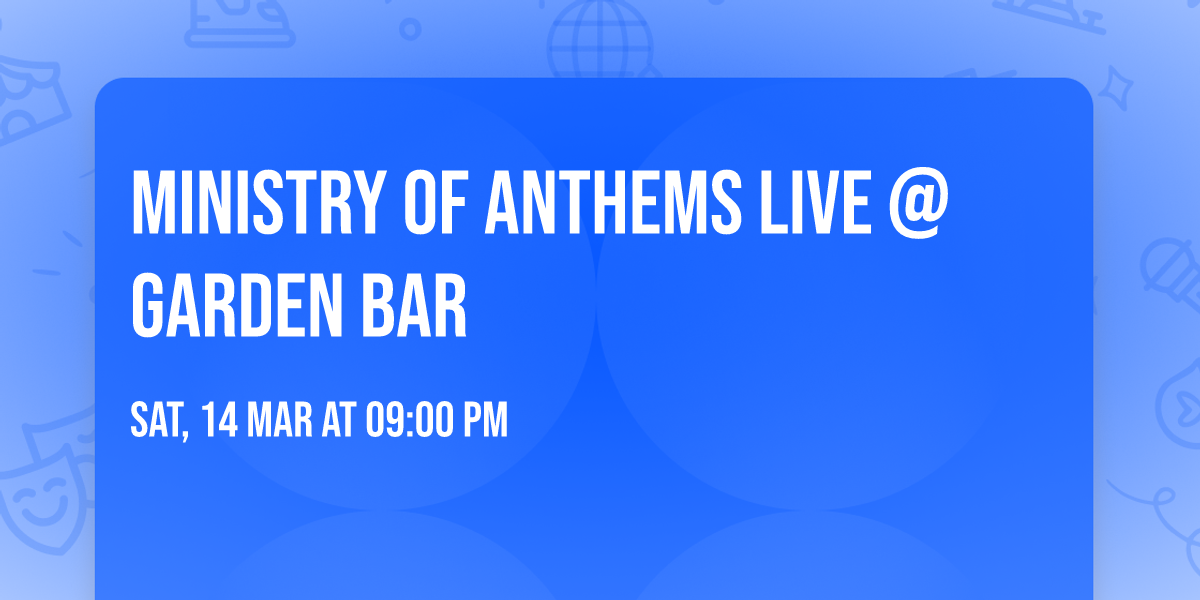 MINISTRY OF ANTHEMS LIVE @ GARDEN BAR

SAT, 14 MAR AT 09:00 PM